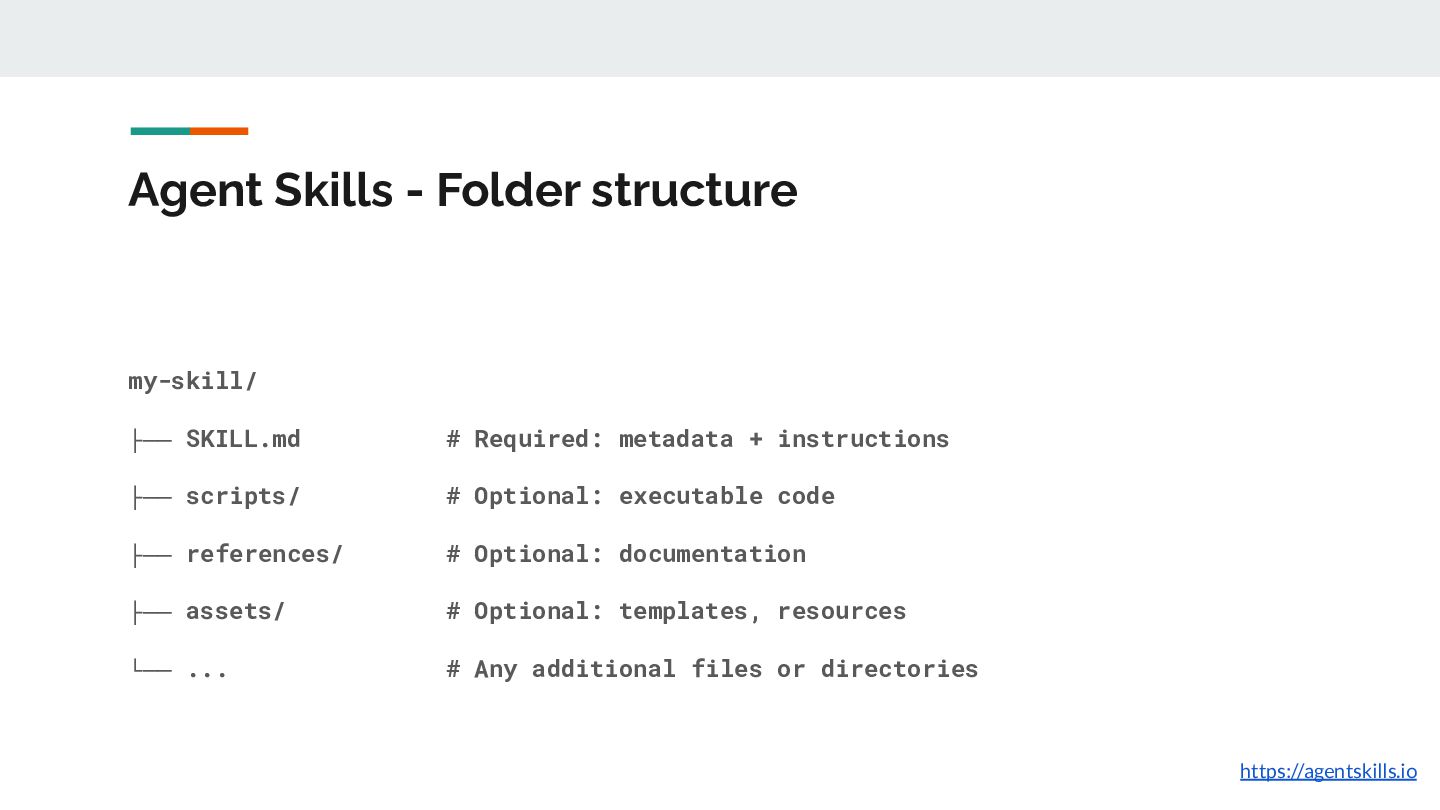 Agent Skills - Folder structure

my-skill/
├── SKILL.md # Required: metadata + instructions
├── scripts/ # Optional: executable code
├── references/ # Optional: documentation
├── assets/ # Optional: templates, resources
└── ... # Any additional files or directories

https://agentskills.io